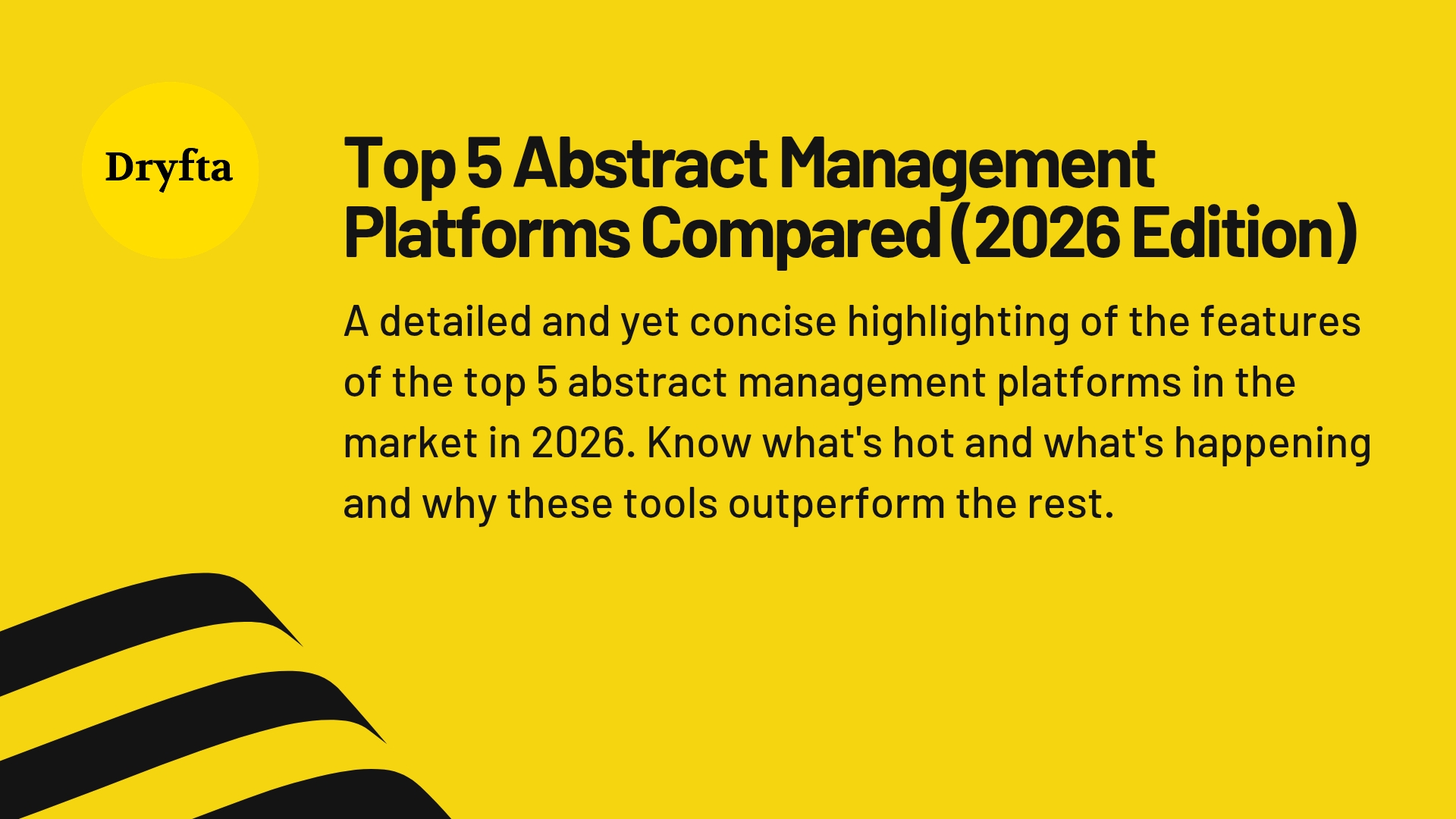 Dryfta

Top 5 Abstract Management Platforms Compared (2026 Edition)

A detailed and yet concise highlighting of the features of the top 5 abstract management platforms in the market in 2026. Know what's hot and what's happening and why these tools outperform the rest.